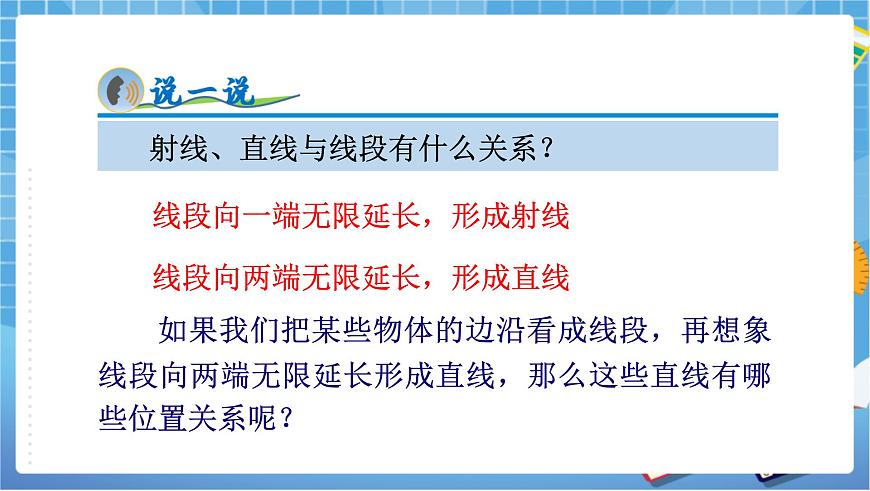 说一说

射线、直线与线段有什么关系？

线段向一端无限延长，形成射线

线段向两端无限延长，形成直线

如果我们把某些物体的边沿看成线段，再想象线段向两端无限延长形成直线，那么这些直线有哪些位置关系呢？